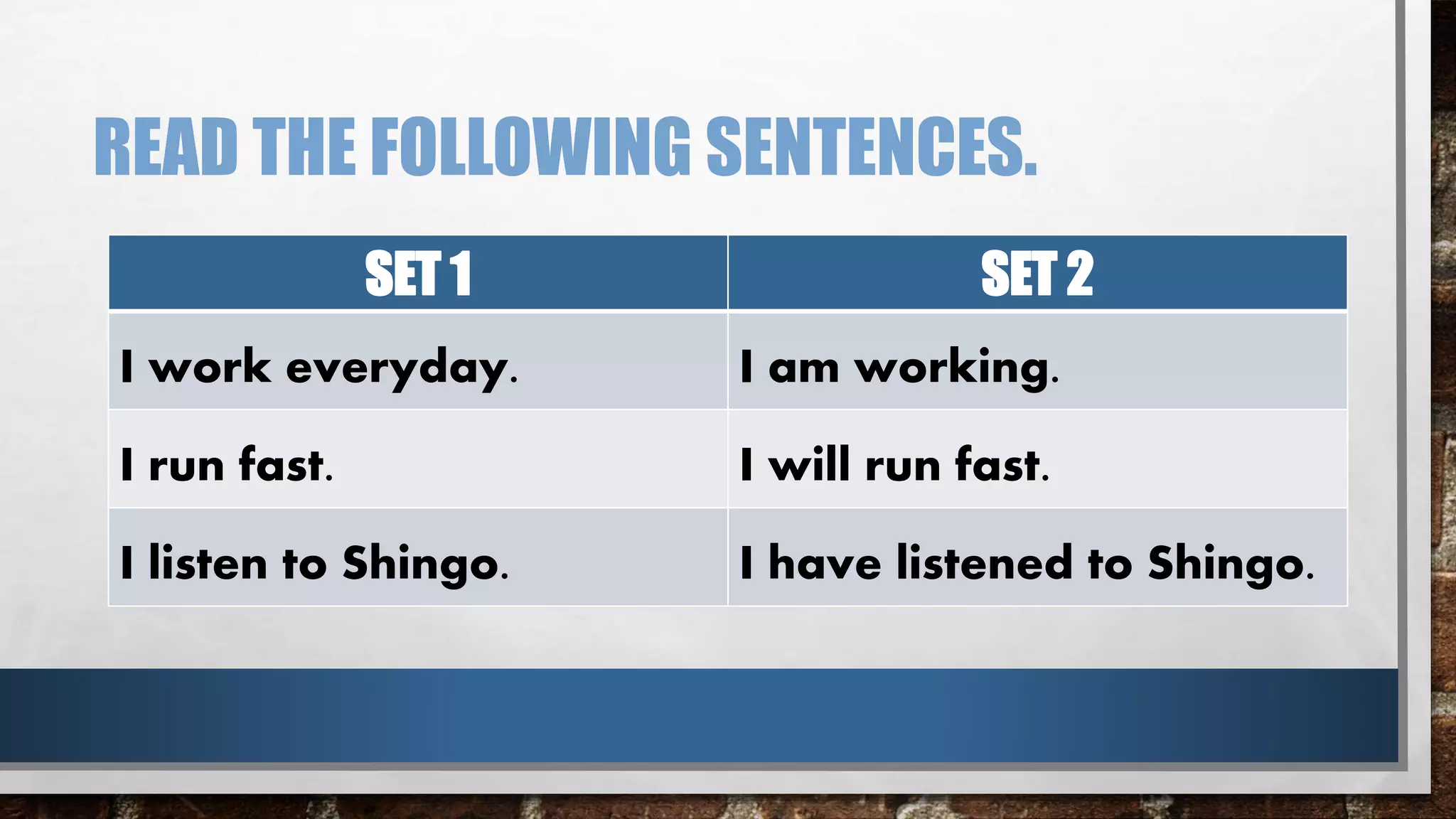 READ THE FOLLOWING SENTENCES.

| SET 1 | SET 2 |
|---|---|
| I work everyday. | I am working. |
| I run fast. | I will run fast. |
| I listen to Shingo. | I have listened to Shingo. |